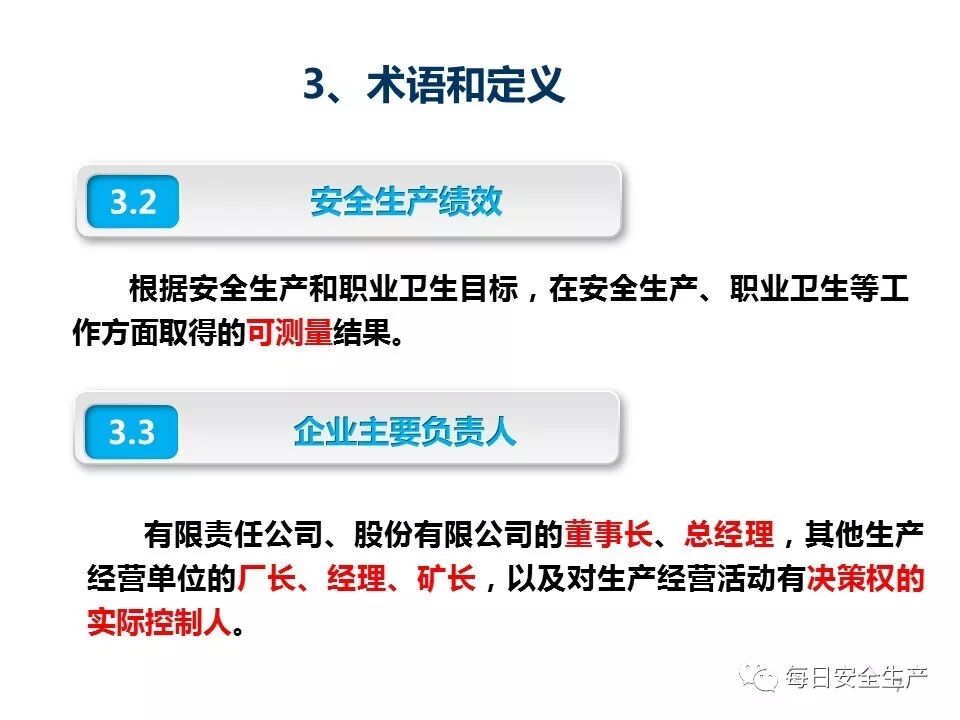 3、术语和定义

3.2 安全生产绩效

根据安全生产和职业卫生目标，在安全生产、职业卫生等工作方面取得的可测量结果。

3.3 企业主要负责人

有限责任公司、股份有限公司的董事长、总经理，其他生产经营单位的厂长、经理、矿长，以及对生产经营活动有决策权的实际控制人。

每日安全生产